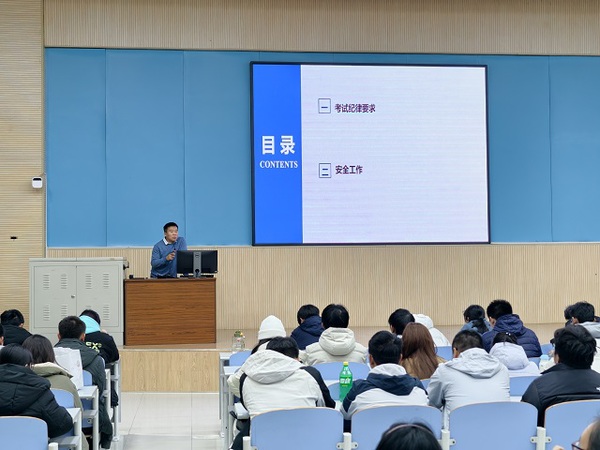 目录
CONTENTS

一 考试纪律要求

二 安全工作